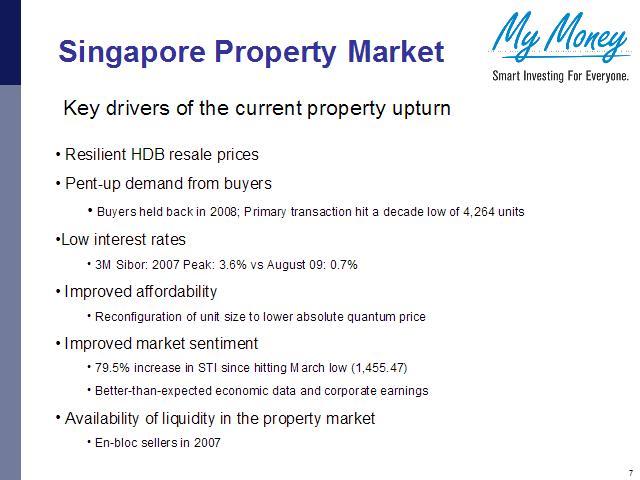 Singapore Property Market

My Money
Smart Investing For Everyone.

Key drivers of the current property upturn

• Resilient HDB resale prices

• Pent-up demand from buyers

• Buyers held back in 2008; Primary transaction hit a decade low of 4,264 units

•Low interest rates

• 3M Sibor: 2007 Peak: 3.6% vs August 09: 0.7%

• Improved affordability

• Reconfiguration of unit size to lower absolute quantum price

• Improved market sentiment

• 79.5% increase in STI since hitting March low (1,455.47)

• Better-than-expected economic data and corporate earnings

• Availability of liquidity in the property market

• En-bloc sellers in 2007

7